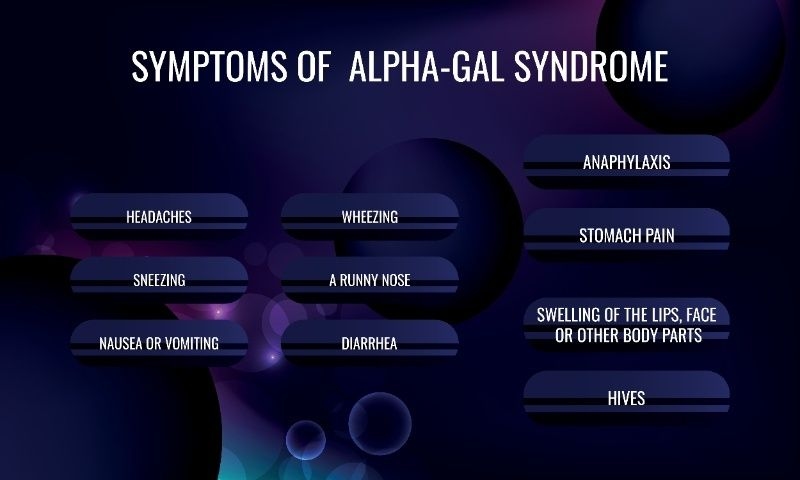 SYMPTOMS OF ALPHA-GAL SYNDROME

HEADACHES

SNEEZING

NAUSEA OR VOMITING

WHEEZING

A RUNNY NOSE

DIARRHEA

ANAPHYLAXIS

STOMACH PAIN

SWELLING OF THE LIPS, FACE OR OTHER BODY PARTS

HIVES